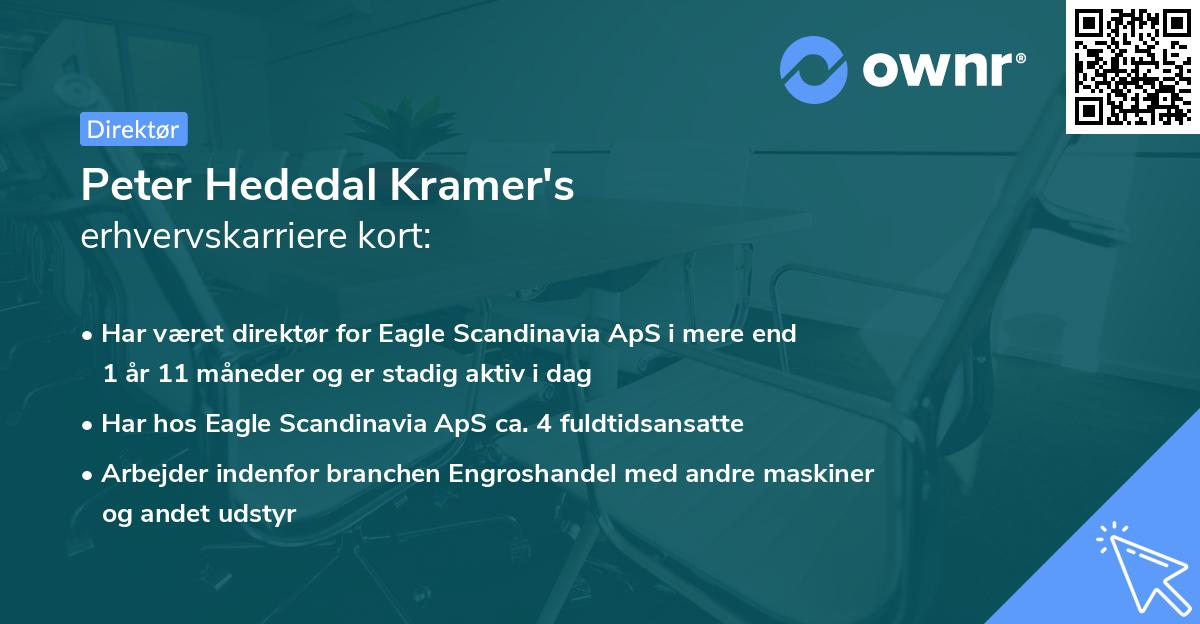 ownr®

Direktør

Peter Hededal Kramer's
erhvervskarriere kort:

• Har været direktør for Eagle Scandinavia ApS i mere end 1 år 11 måneder og er stadig aktiv i dag

• Har hos Eagle Scandinavia ApS ca. 4 fuldtidsansatte

• Arbejder indenfor branchen Engroshandel med andre maskiner og andet udstyr